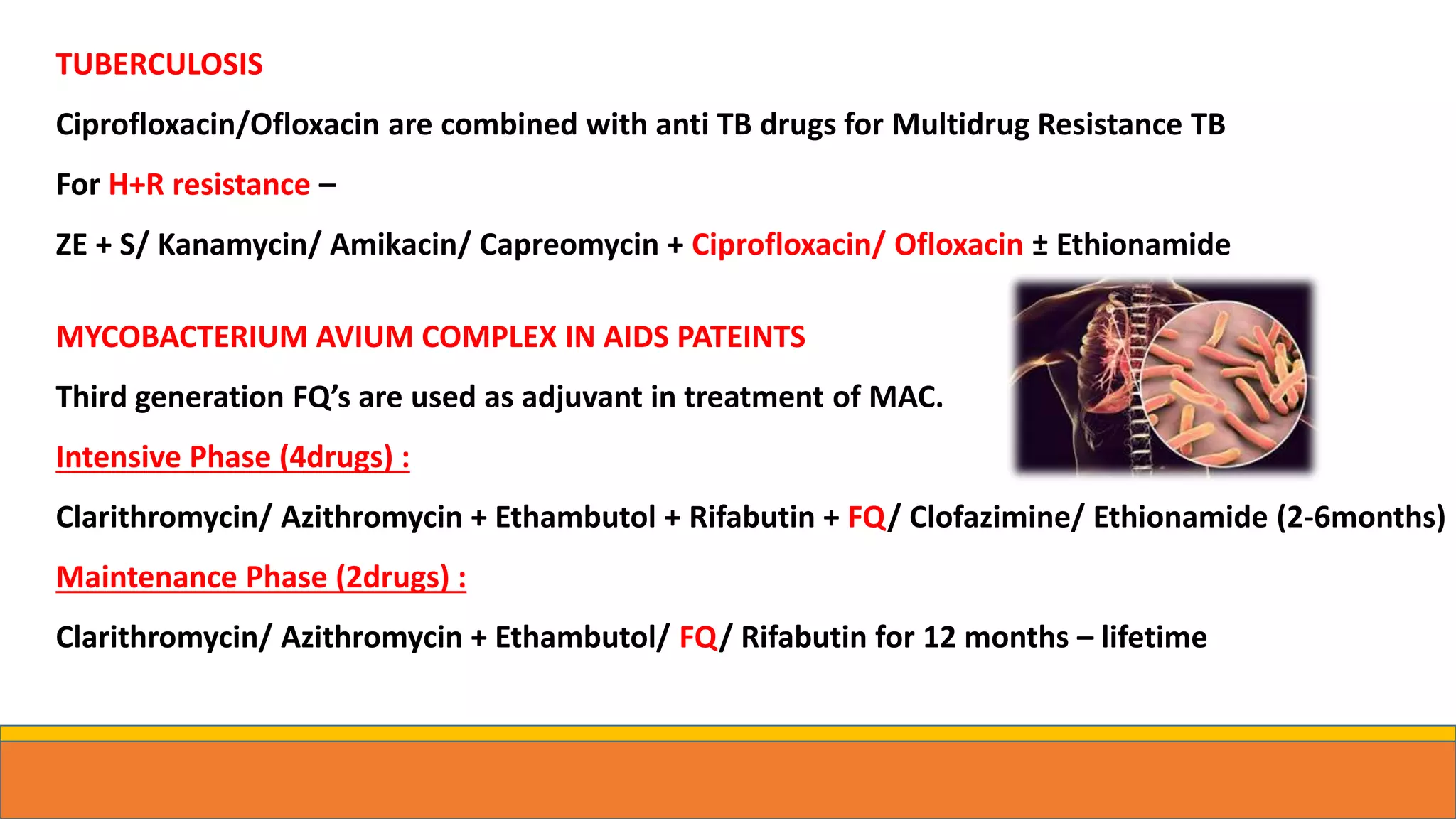 TUBERCULOSIS

Ciprofloxacin/Ofloxacin are combined with anti TB drugs for Multidrug Resistance TB

For H+R resistance –

ZE + S/ Kanamycin/ Amikacin/ Capreomycin + Ciprofloxacin/ Ofloxacin ± Ethionamide

MYCOBACTERIUM AVIUM COMPLEX IN AIDS PATEINTS

Third generation FQ's are used as adjuvant in treatment of MAC.

Intensive Phase (4drugs) :

Clarithromycin/ Azithromycin + Ethambutol + Rifabutin + FQ/ Clofazimine/ Ethionamide (2-6months)

Maintenance Phase (2drugs) :

Clarithromycin/ Azithromycin + Ethambutol/ FQ/ Rifabutin for 12 months – lifetime